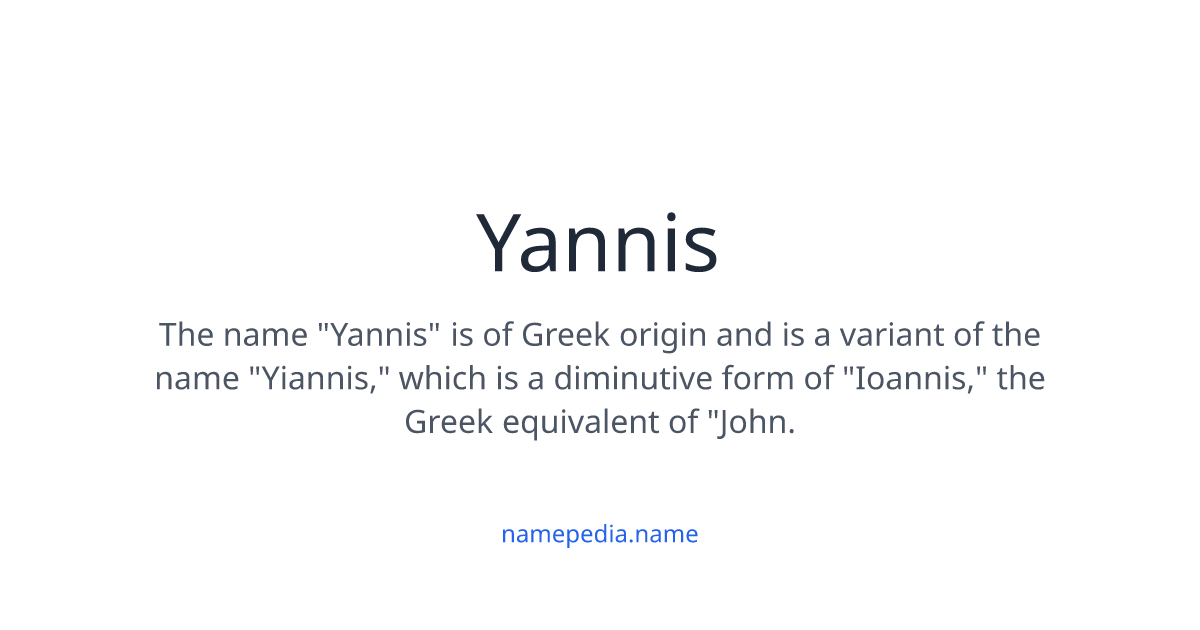 Yannis

The name "Yannis" is of Greek origin and is a variant of the name "Yiannis," which is a diminutive form of "Ioannis," the Greek equivalent of "John.

namepedia.name